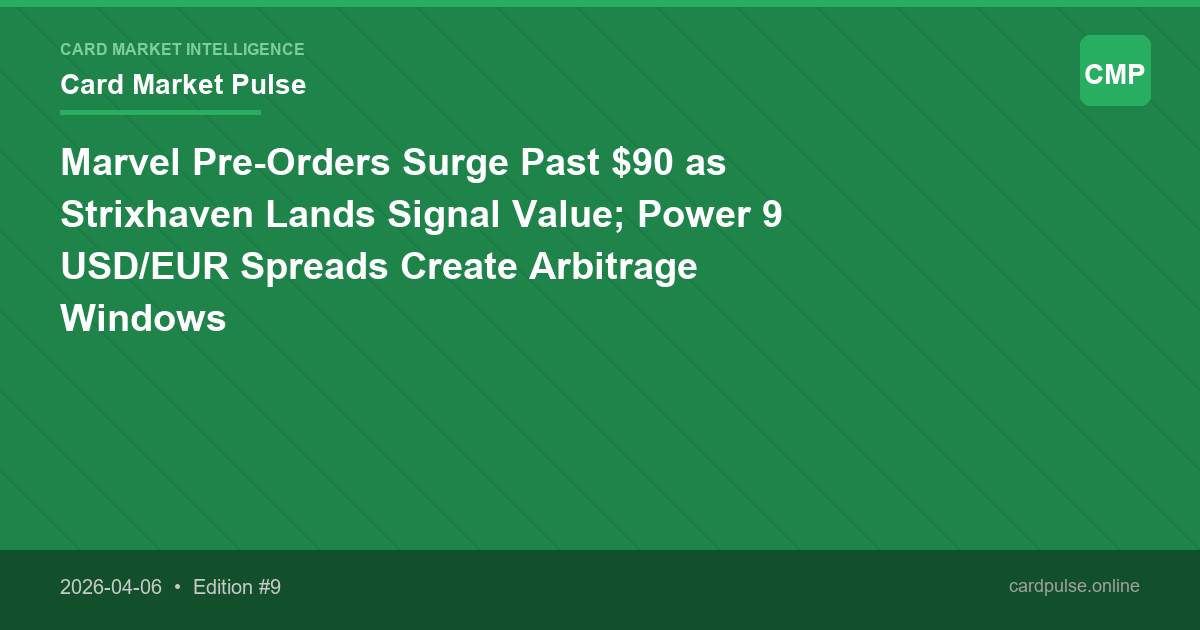 CARD MARKET INTELLIGENCE
Card Market Pulse

CMP

Marvel Pre-Orders Surge Past \$90 as Strixhaven Lands Signal Value; Power 9 USD/EUR Spreads Create Arbitrage Windows

2026-04-06 • Edition #9

cardpulse.online